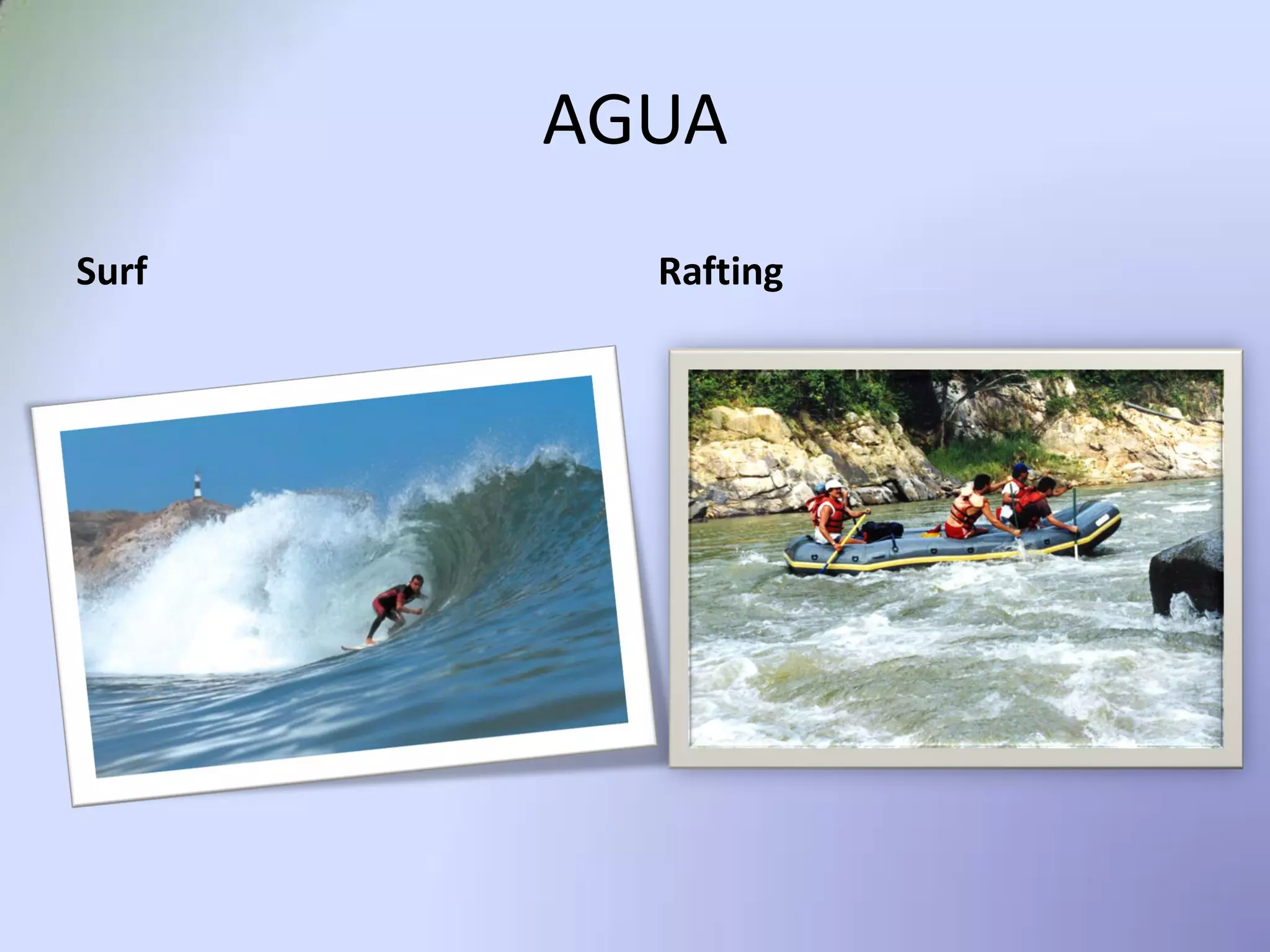 AGUA

Surf

Rafting